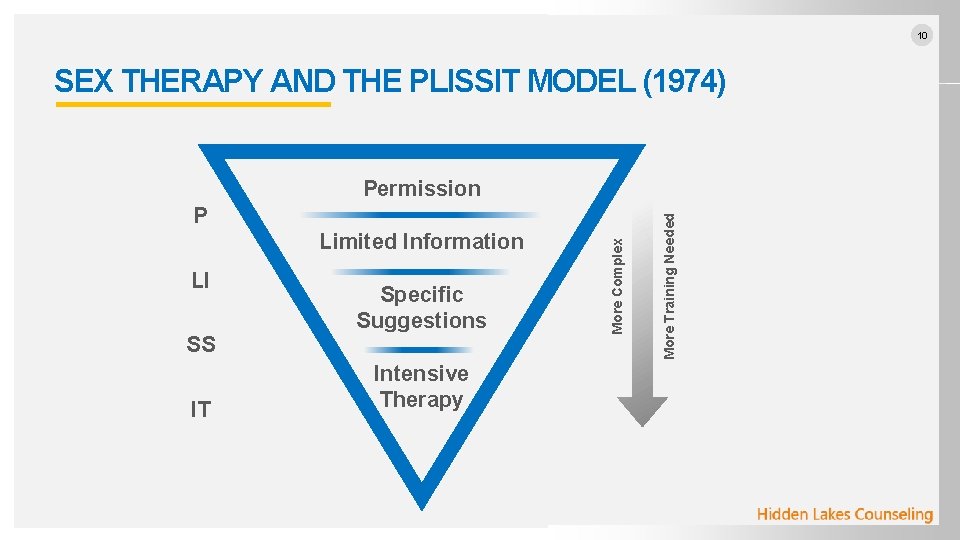 10

SEX THERAPY AND THE PLISSIT MODEL (1974)

P

LI

SS

IT

Permission

Limited Information

Specific Suggestions

Intensive Therapy

More Complex

More Training Needed

Hidden Lakes Counseling